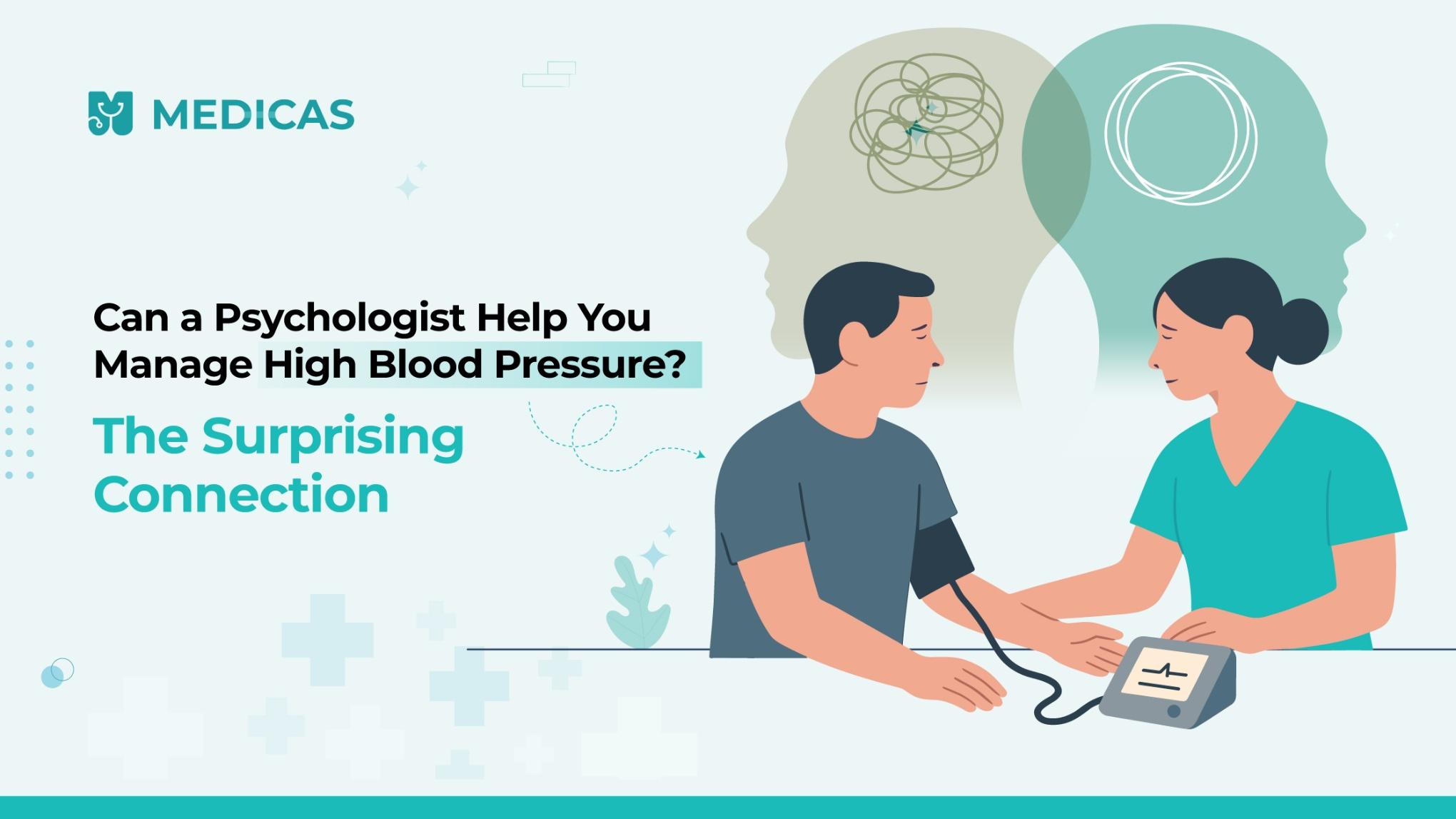 MEDICAS

Can a Psychologist Help You Manage High Blood Pressure?

The Surprising Connection